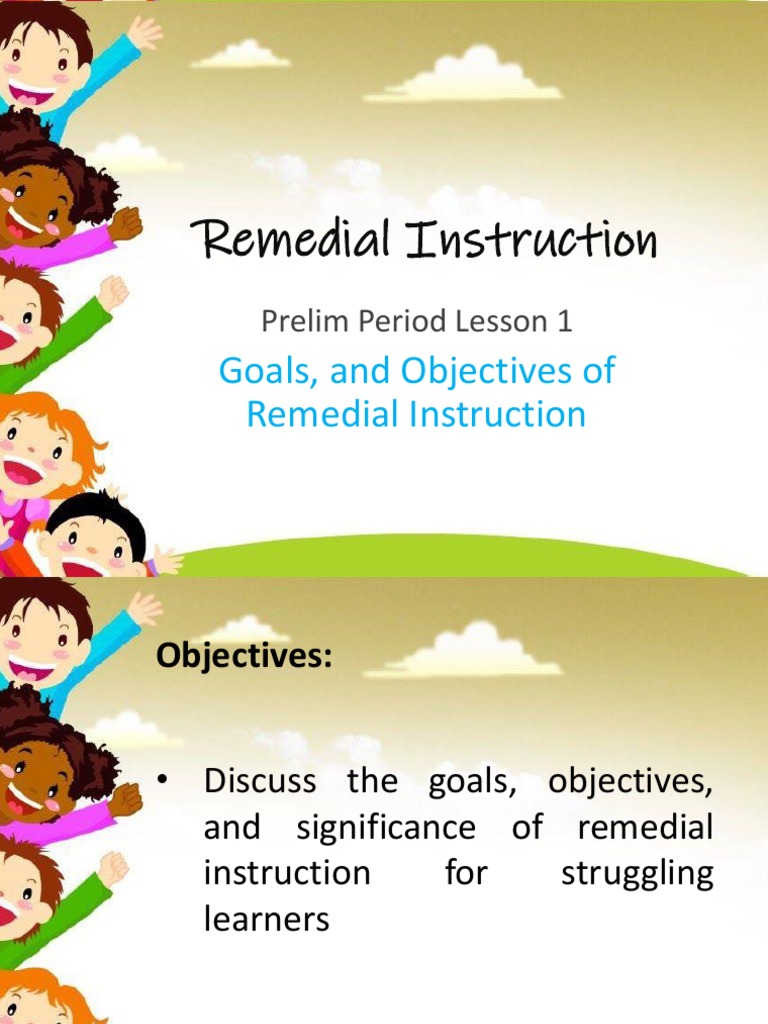 Remedial Instruction

Prelim Period Lesson 1

Goals, and Objectives of Remedial Instruction

Objectives:

• Discuss the goals, objectives, and significance of remedial instruction for struggling learners